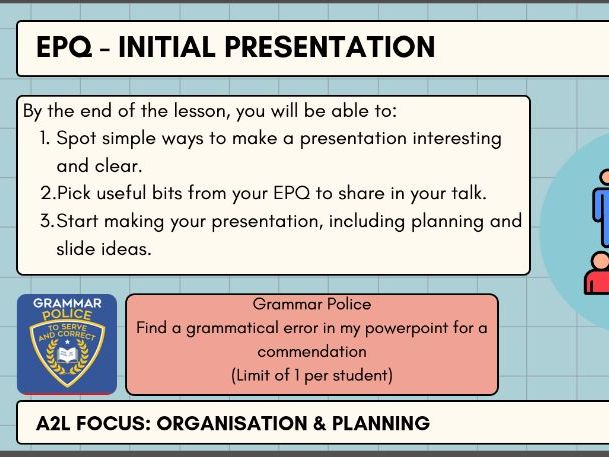 EPQ - INITIAL PRESENTATION

By the end of the lesson, you will be able to:
1. Spot simple ways to make a presentation interesting and clear.
2.Pick useful bits from your EPQ to share in your talk.
3.Start making your presentation, including planning and slide ideas.

GRAMMAR POLICE TO SERVE AND CORRECT

Grammar Police
Find a grammatical error in my powerpoint for a commendation
(Limit of 1 per student)

A2L FOCUS: ORGANISATION & PLANNING